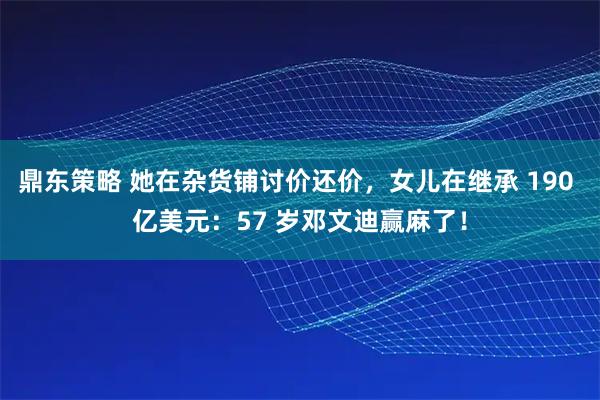 鼎东策略 她在杂货铺讨价还价，女儿在继承 190 亿美元：57 岁邓文迪赢麻了！